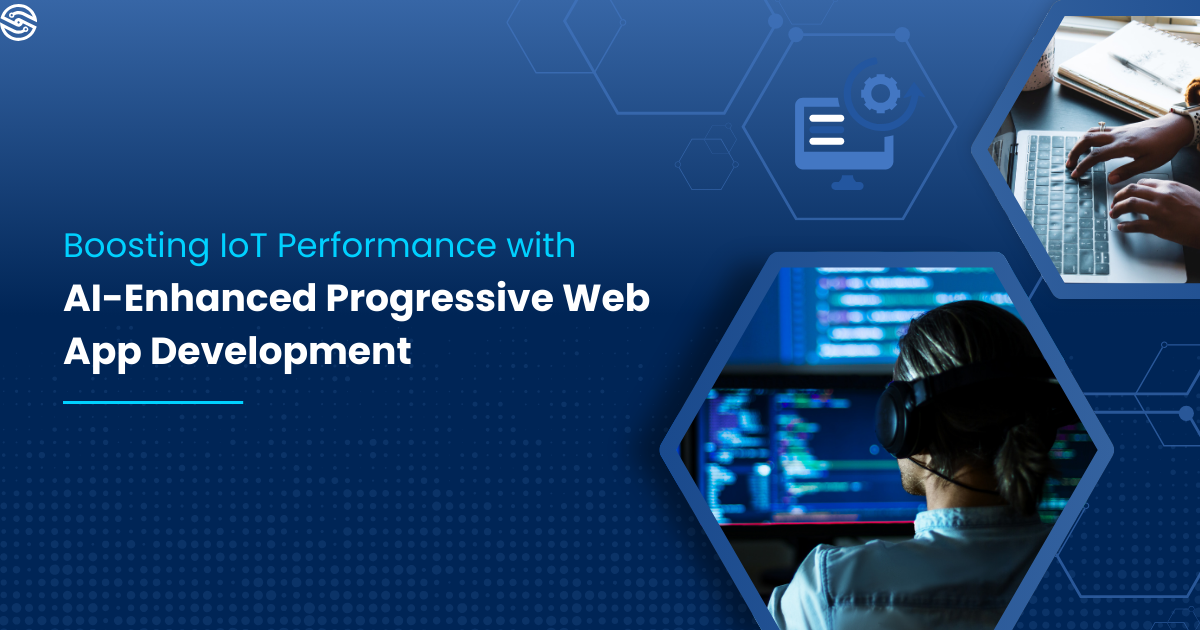 Boosting IoT Performance with
AI-Enhanced Progressive Web App Development